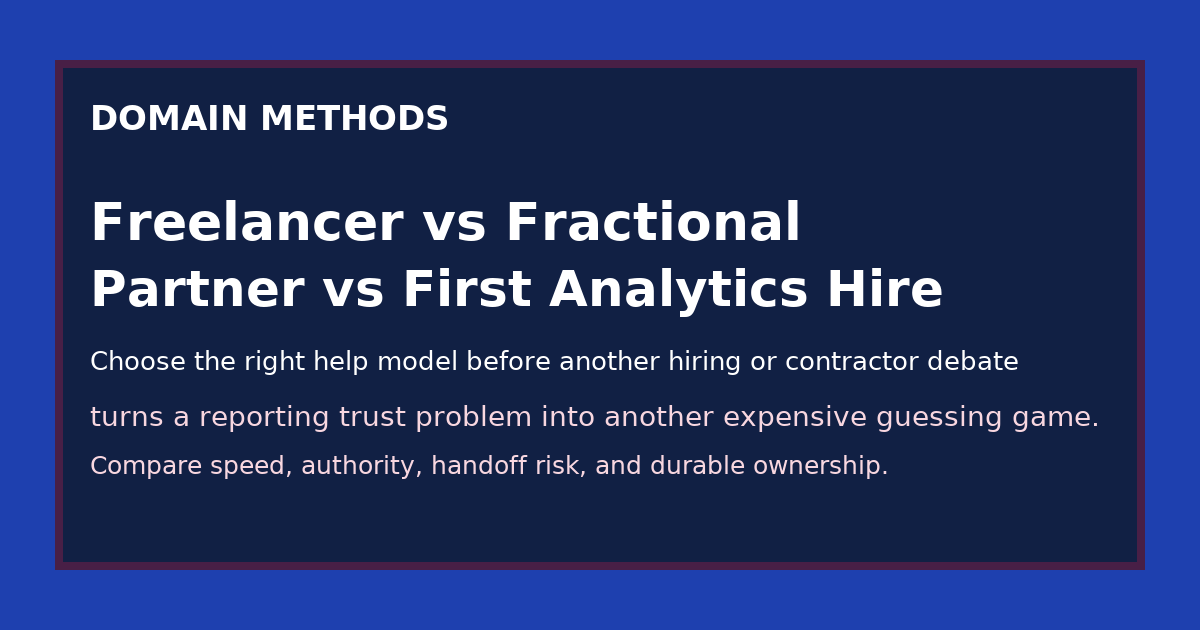 DOMAIN METHODS

Freelancer vs Fractional Partner vs First Analytics Hire

Choose the right help model before another hiring or contractor debate turns a reporting trust problem into another expensive guessing game.

Compare speed, authority, handoff risk, and durable ownership.